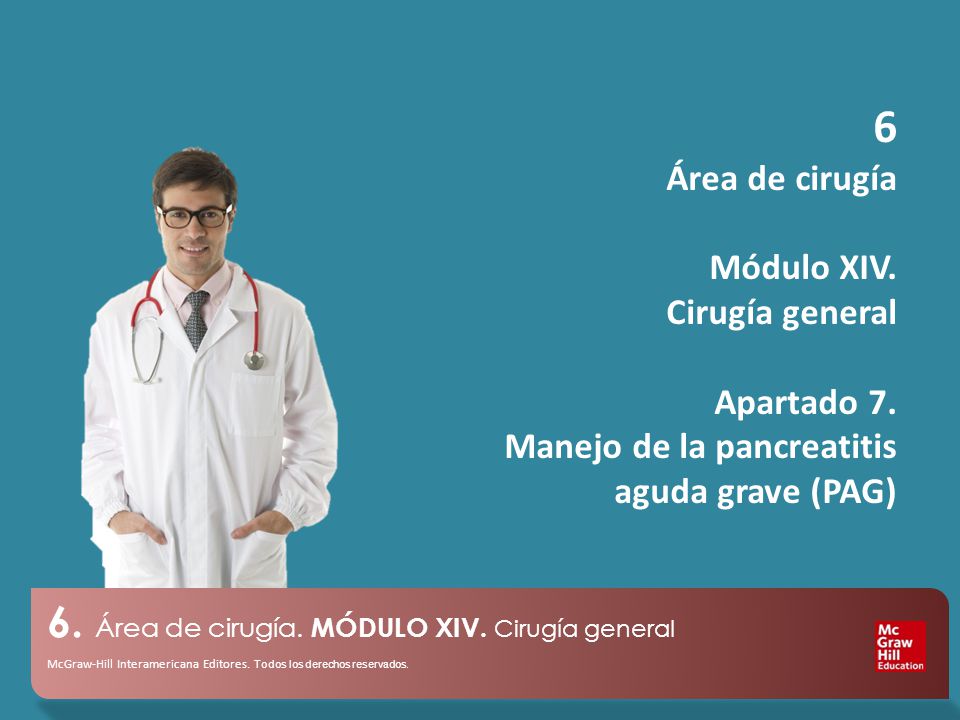 6
Área de cirugía

Módulo XIV.
Cirugía general

Apartado 7.
Manejo de la pancreatitis aguda grave (PAG)

6. Área de cirugía. MÓDULO XIV. Cirugía general

McGraw-Hill Interamericana Editores. Todos los derechos reservados.

Mc Graw Hill Education